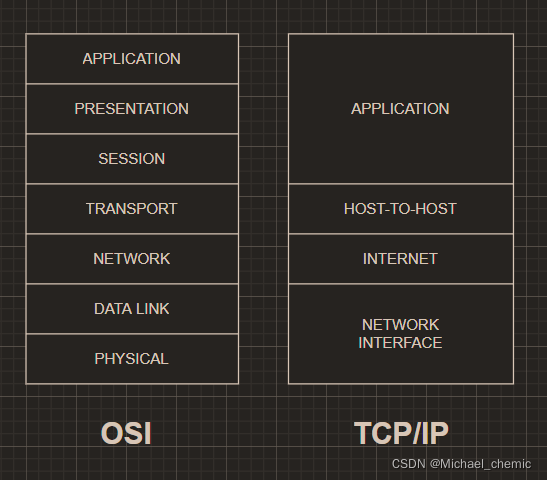 APPLICATION
PRESENTATION
SESSION
TRANSPORT
NETWORK
DATA LINK
PHYSICAL

OSI

APPLICATION
HOST-TO-HOST
INTERNET
NETWORK INTERFACE

TCP/IP

CSDN @Michael_chemic